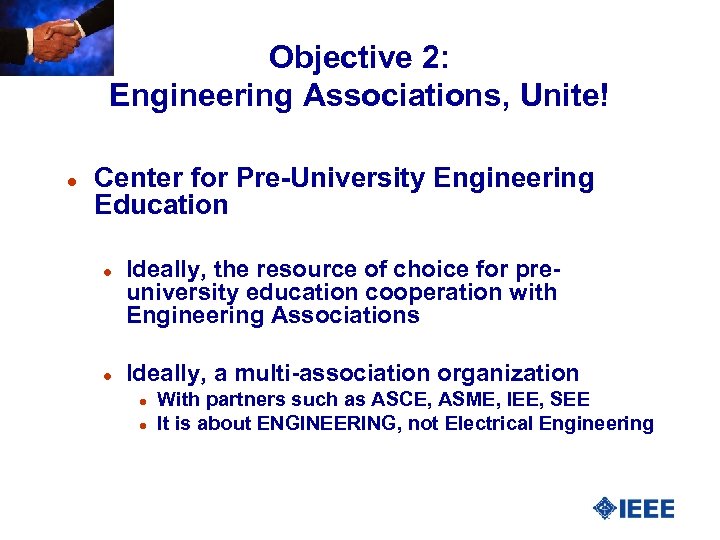 Objective 2:
Engineering Associations, Unite!

- Center for Pre-University Engineering Education
  - Ideally, the resource of choice for pre-university education cooperation with Engineering Associations
  - Ideally, a multi-association organization
    - With partners such as ASCE, ASME, IEE, SEE
    - It is about ENGINEERING, not Electrical Engineering

IEEE